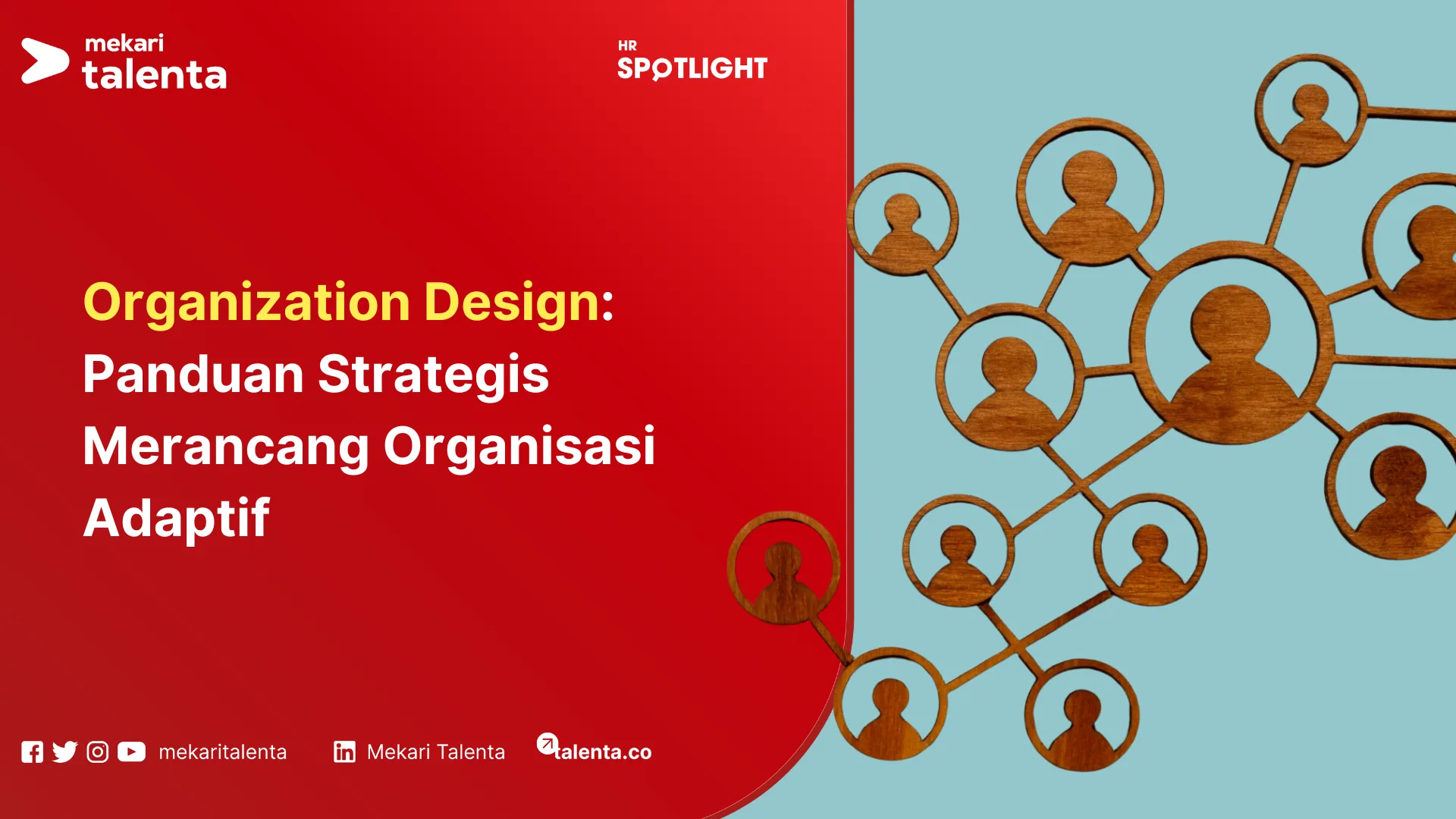 mekari
talenta

HR
SPOTLIGHT

Organization Design:
Panduan Strategis Merancang Organisasi Adaptif

mekaritalenta

Mekari Talenta

talenta.co